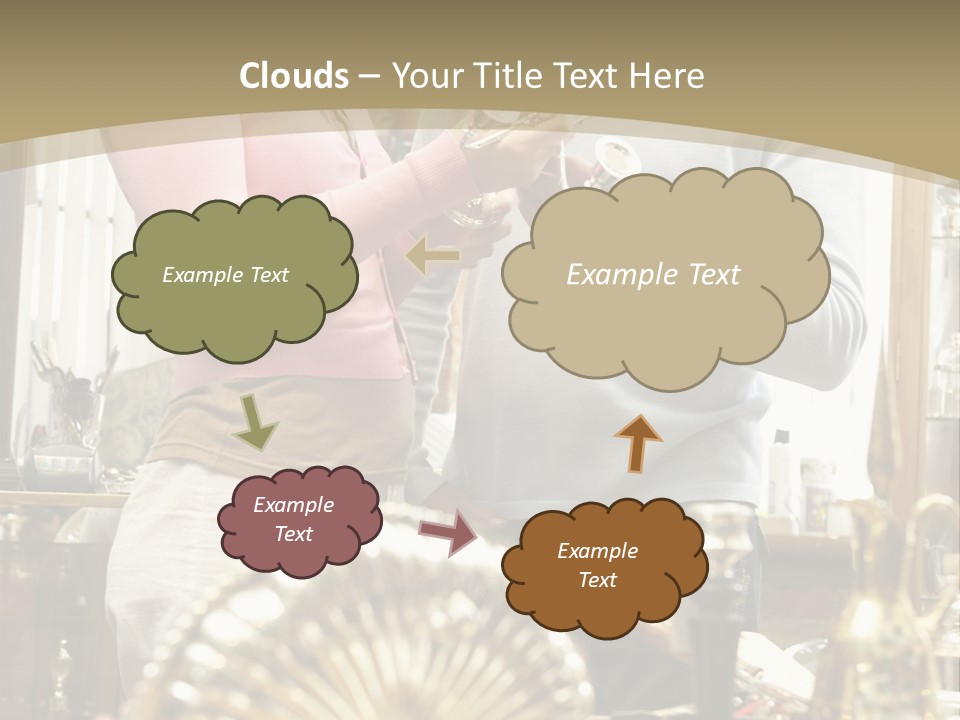 Clouds – Your Title Text Here

Example Text

Example Text

Example Text

Example Text